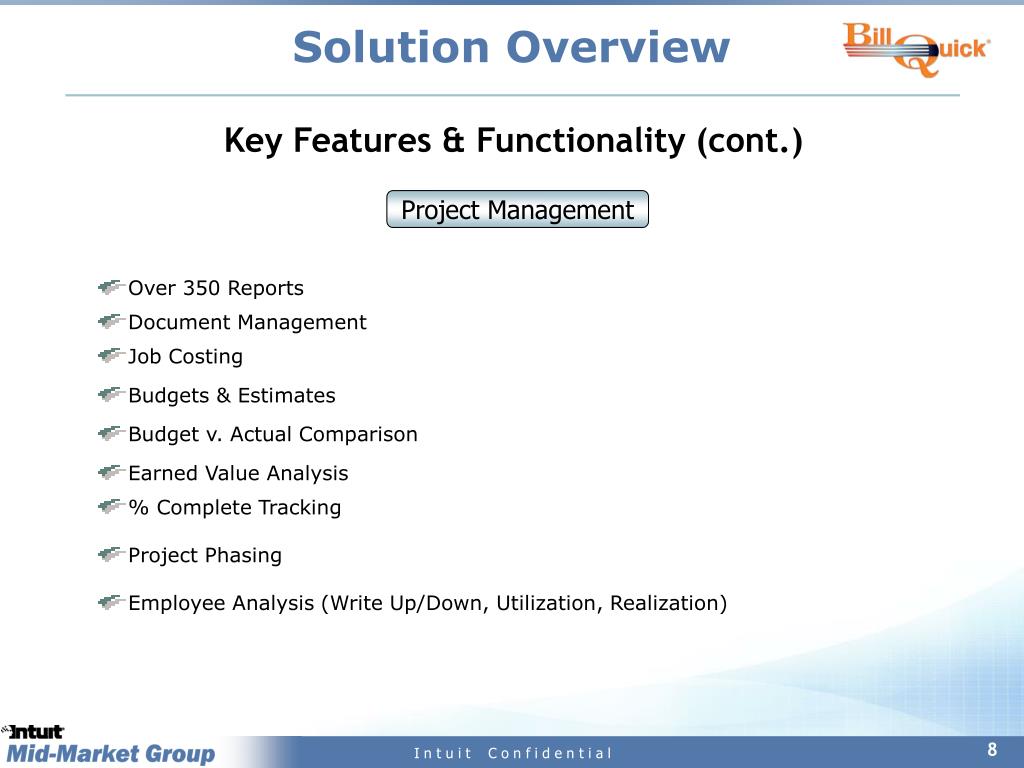 Solution Overview

BillQuick®

Key Features & Functionality (cont.)

Project Management

Over 350 Reports
Document Management
Job Costing
Budgets & Estimates
Budget v. Actual Comparison
Earned Value Analysis
% Complete Tracking
Project Phasing
Employee Analysis (Write Up/Down, Utilization, Realization)

Intuit
Mid-Market Group

Intuit Confidential

8